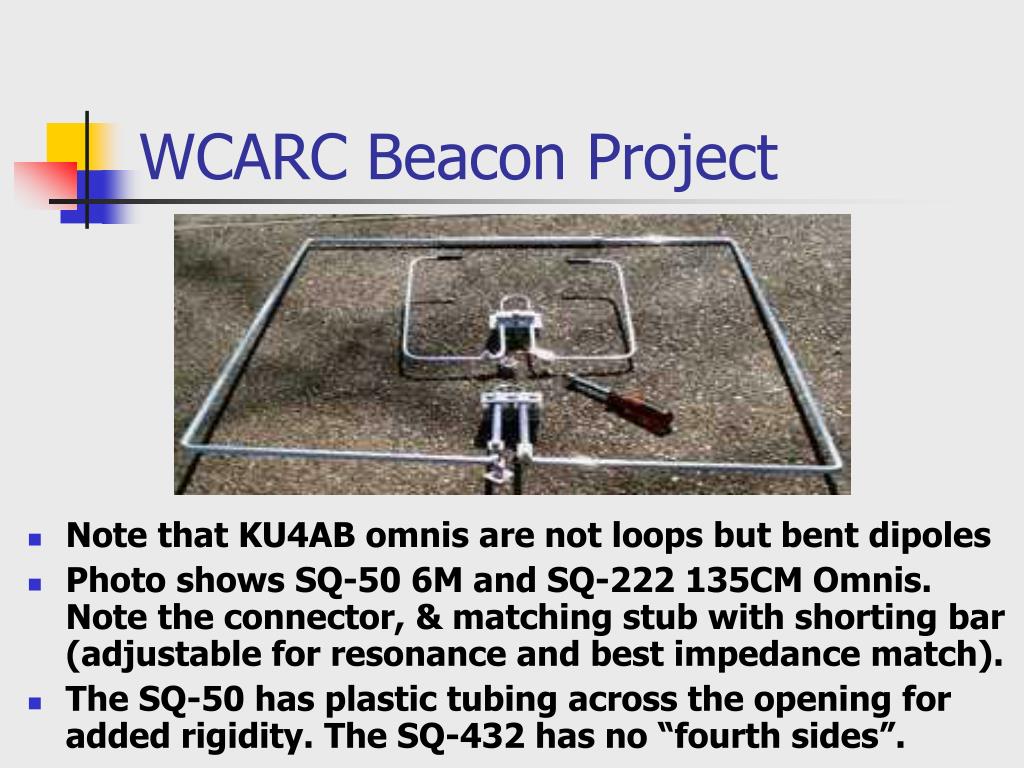 WCARC Beacon Project

- Note that KU4AB omnis are not loops but bent dipoles
- Photo shows SQ-50 6M and SQ-222 135CM Omnis. Note the connector, & matching stub with shorting bar (adjustable for resonance and best impedance match).
- The SQ-50 has plastic tubing across the opening for added rigidity. The SQ-432 has no “fourth sides”.